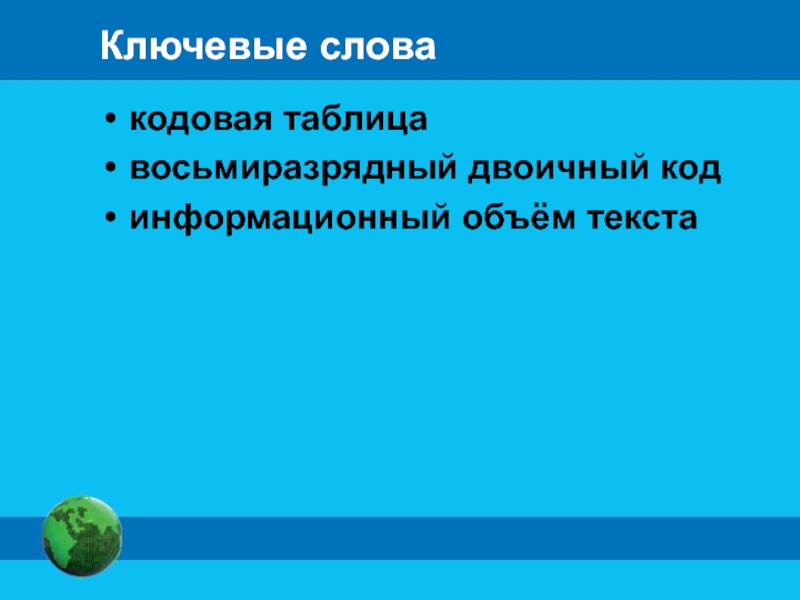 Ключевые слова

• кодовая таблица
• восьмиразрядный двоичный код
• информационный объём текста